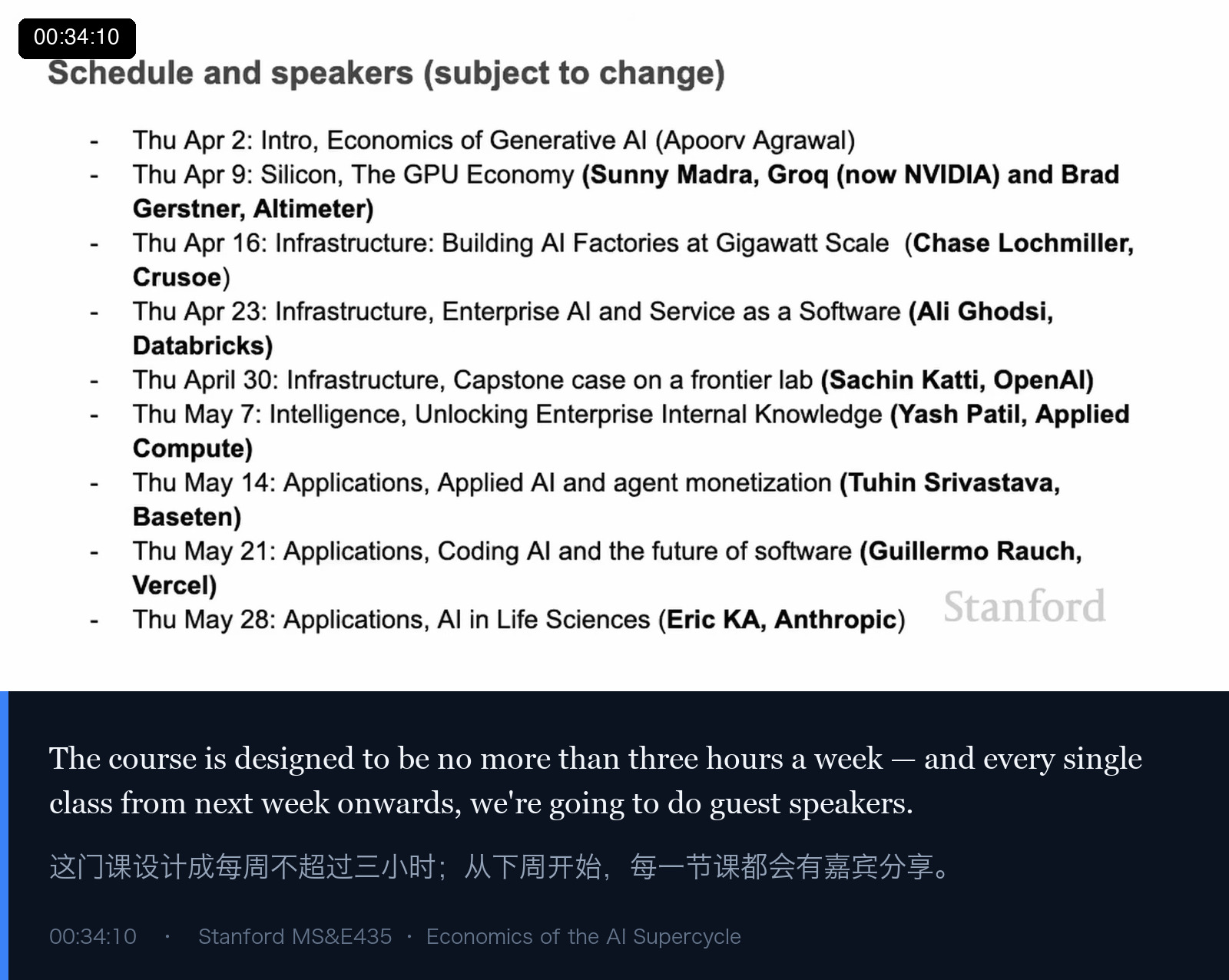 00:34:10

Schedule and speakers (subject to change)

- Thu Apr 2: Intro, Economics of Generative AI (Apoorv Agrawal)
- Thu Apr 9: Silicon, The GPU Economy (Sunny Madra, Groq (now NVIDIA) and Brad Gerstner, Altimeter)
- Thu Apr 16: Infrastructure: Building AI Factories at Gigawatt Scale (Chase Lochmiller, Crusoe)
- Thu Apr 23: Infrastructure, Enterprise AI and Service as a Software (Ali Ghodsi, Databricks)
- Thu April 30: Infrastructure, Capstone case on a frontier lab (Sachin Katti, OpenAI)
- Thu May 7: Intelligence, Unlocking Enterprise Internal Knowledge (Yash Patil, Applied Compute)
- Thu May 14: Applications, Applied AI and agent monetization (Tuhin Srivastava, Baseten)
- Thu May 21: Applications, Coding AI and the future of software (Guillermo Rauch, Vercel)
- Thu May 28: Applications, AI in Life Sciences (Eric KA, Anthropic)

Stanford

The course is designed to be no more than three hours a week — and every single class from next week onwards, we're going to do guest speakers.

这门课设计成每周不超过三小时；从下周开始，每一节课都会有嘉宾分享。

00:34:10 · Stanford MS&E435 · Economics of the AI Supercycle